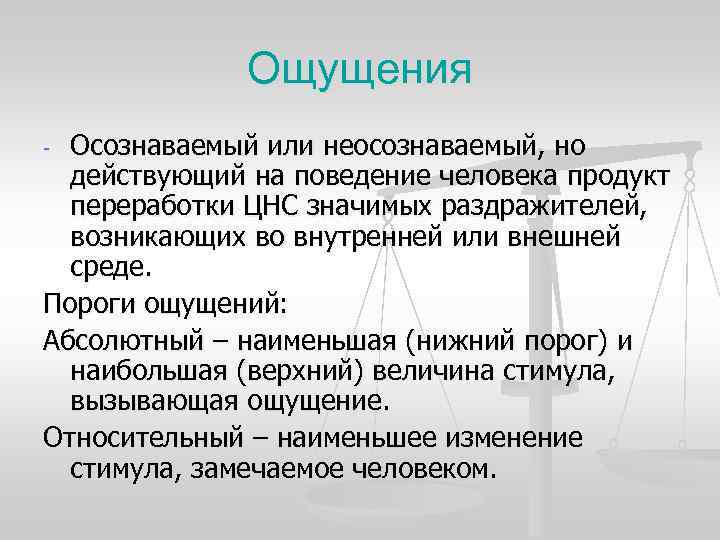 Ощущения

- Осознаваемый или неосознаваемый, но действующий на поведение человека продукт переработки ЦНС значимых раздражителей, возникающих во внутренней или внешней среде.

Пороги ощущений:

Абсолютный – наименьшая (нижний порог) и наибольшая (верхний) величина стимула, вызывающая ощущение.

Относительный – наименьшее изменение стимула, замечаемое человеком.